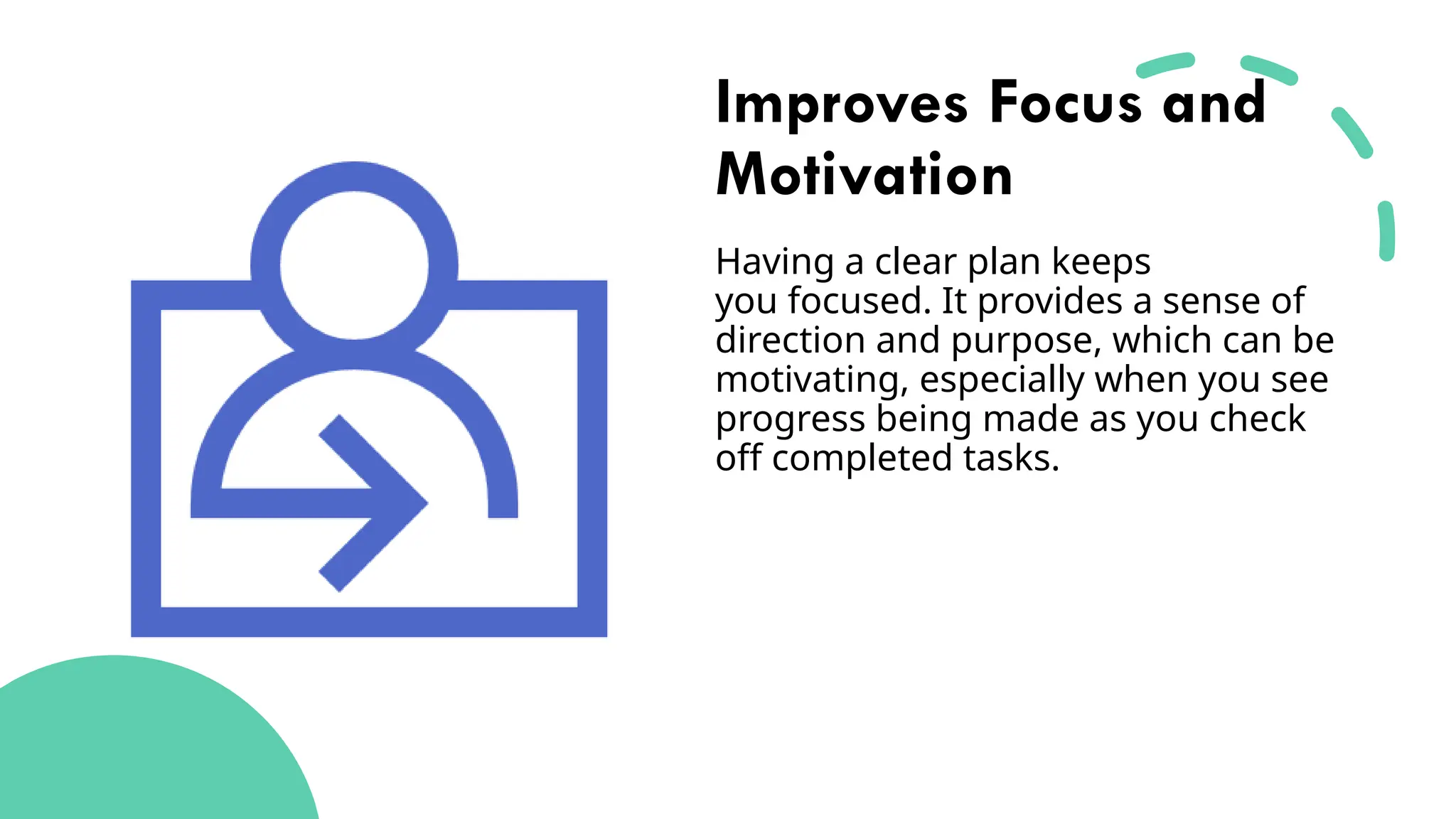 Improves Focus and Motivation

Having a clear plan keeps you focused. It provides a sense of direction and purpose, which can be motivating, especially when you see progress being made as you check off completed tasks.